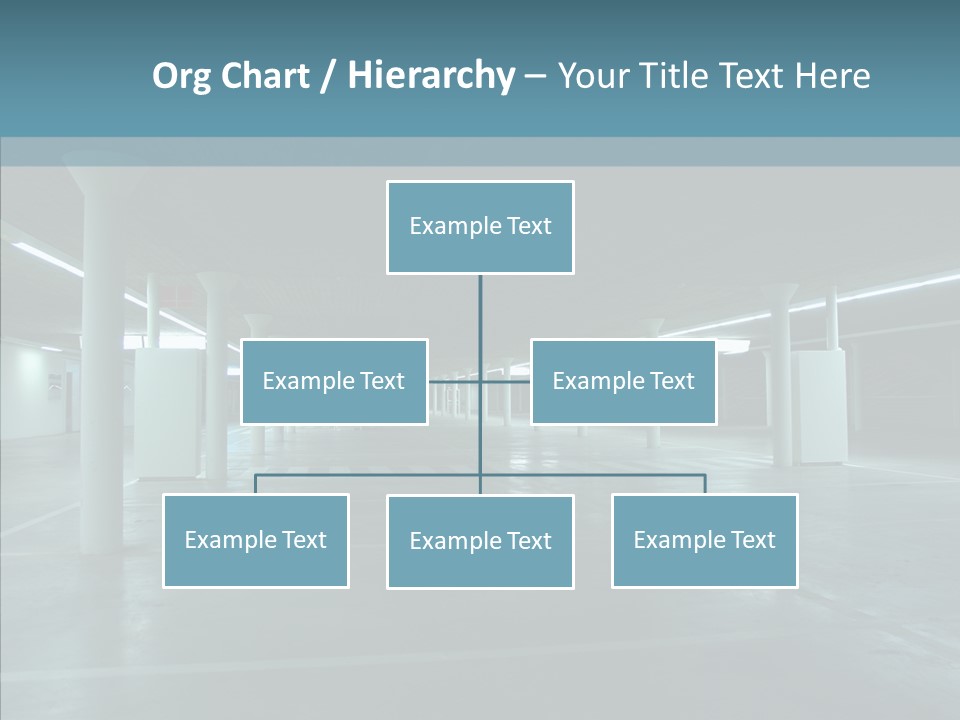 Org Chart / Hierarchy – Your Title Text Here

Example Text

Example Text

Example Text

Example Text

Example Text

Example Text